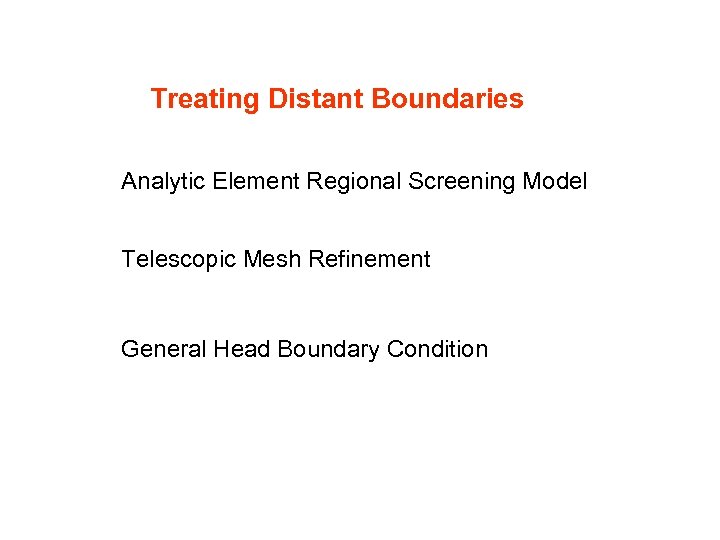 Treating Distant Boundaries

Analytic Element Regional Screening Model

Telescopic Mesh Refinement

General Head Boundary Condition